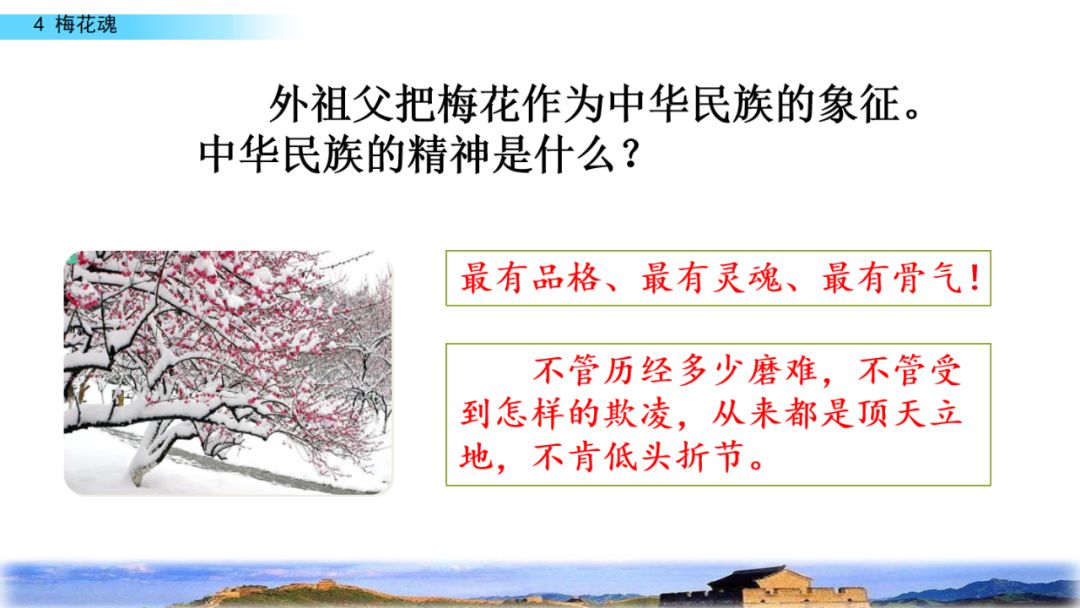 4 梅花魂

外祖父把梅花作为中华民族的象征。中华民族的精神是什么？

最有品格、最有灵魂、最有骨气！

不管历经多少磨难，不管受到怎样的欺凌，从来都是顶天立地，不肯低头折节。